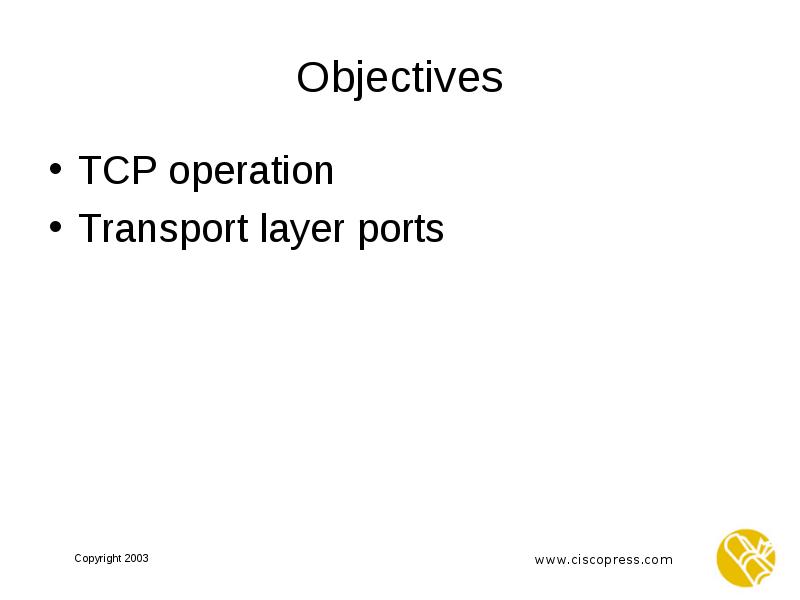 Objectives

• TCP operation
• Transport layer ports

Copyright 2003

www.ciscopress.com